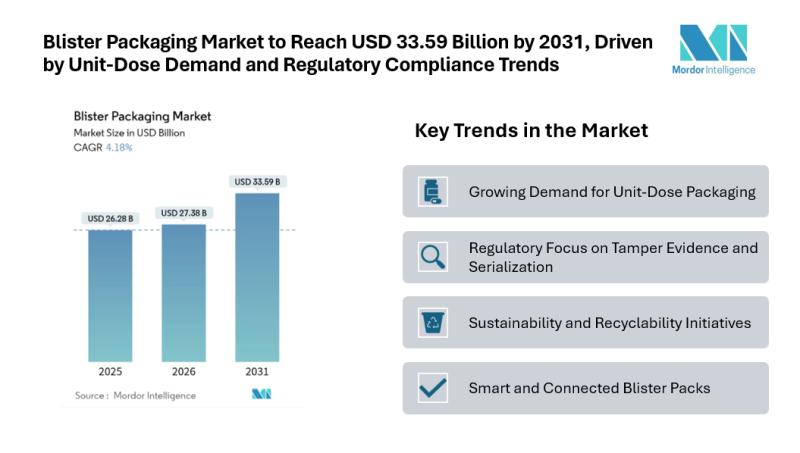 Blister Packaging Market to Reach USD 33.59 Billion by 2031, Driven by Unit-Dose Demand and Regulatory Compliance Trends

Mordor Intelligence

Blister Packaging Market
Market Size in USD Billion
CAGR 4.18%

USD 26.28 B
USD 27.38 B
USD 33.59 B

2025
2026
2031

Source : Mordor Intelligence

Key Trends in the Market

Growing Demand for Unit-Dose Packaging

Regulatory Focus on Tamper Evidence and Serialization

Sustainability and Recyclability Initiatives

Smart and Connected Blister Packs